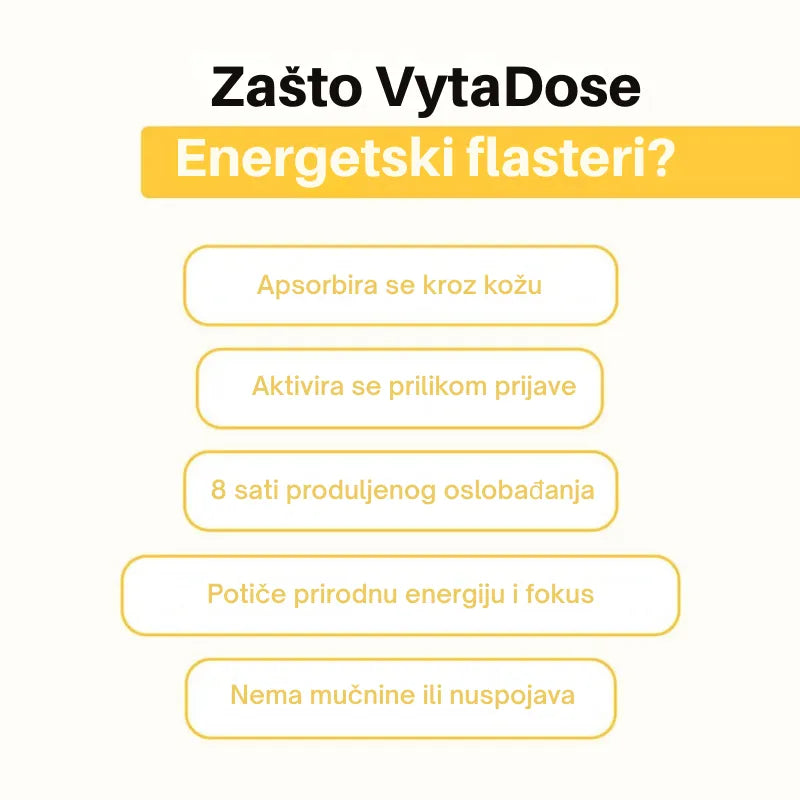 Zašto VytaDose
Energetski flasteri?

Apsorbira se kroz kožu

Aktivira se prilikom prijave

8 sati produljenog oslobađanja

Potiče prirodnu energiju i fokus

Nema mučnine ili nuspojava